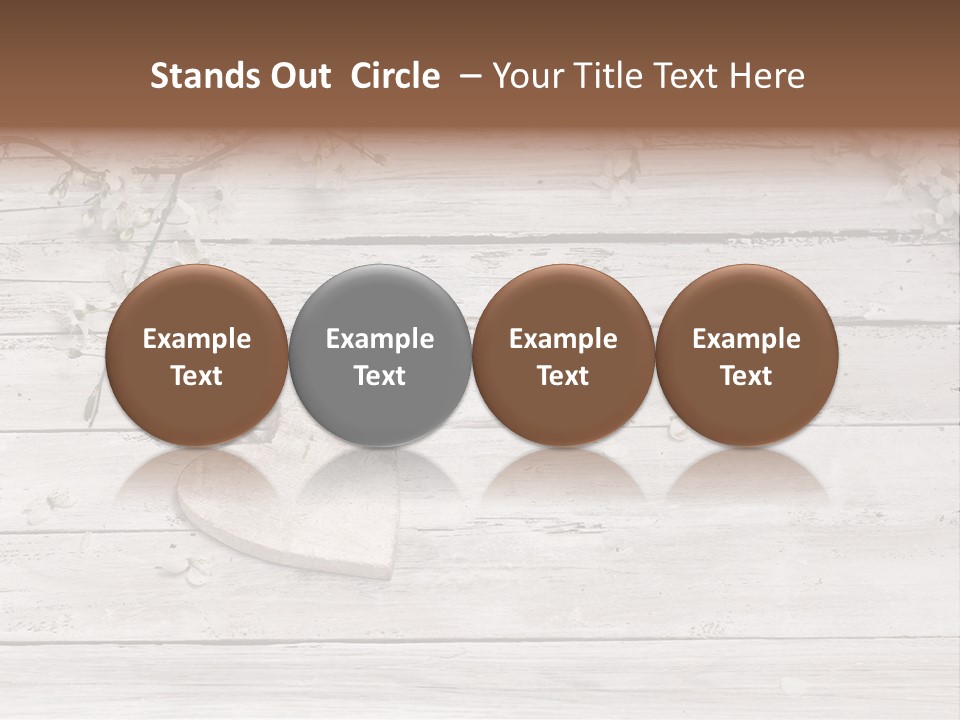 Stands Out Circle – Your Title Text Here

Example Text

Example Text

Example Text

Example Text